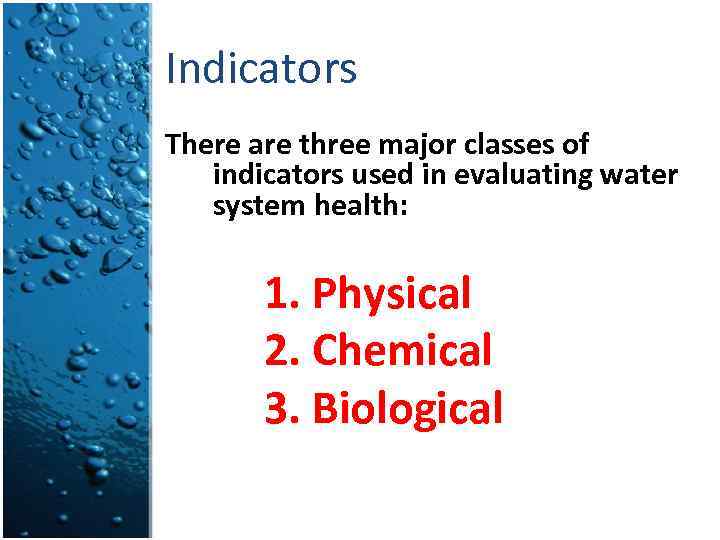 Indicators

There are three major classes of indicators used in evaluating water system health:

1. Physical
2. Chemical
3. Biological